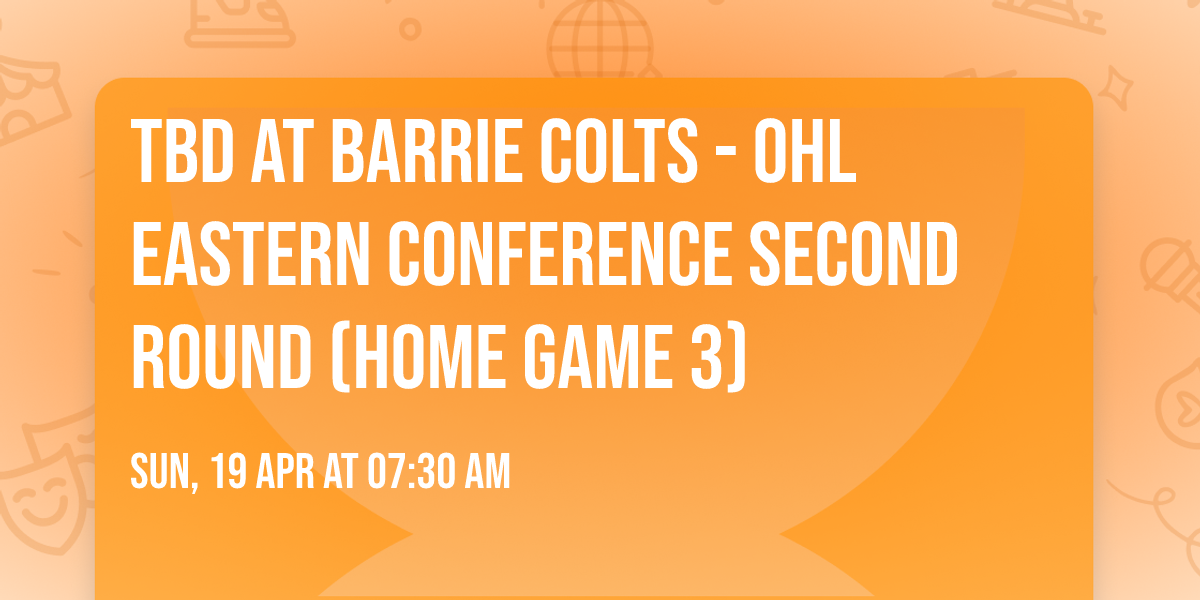 TBD AT BARRIE COLTS - OHL EASTERN CONFERENCE SECOND ROUND (HOME GAME 3)

SUN, 19 APR AT 07:30 AM